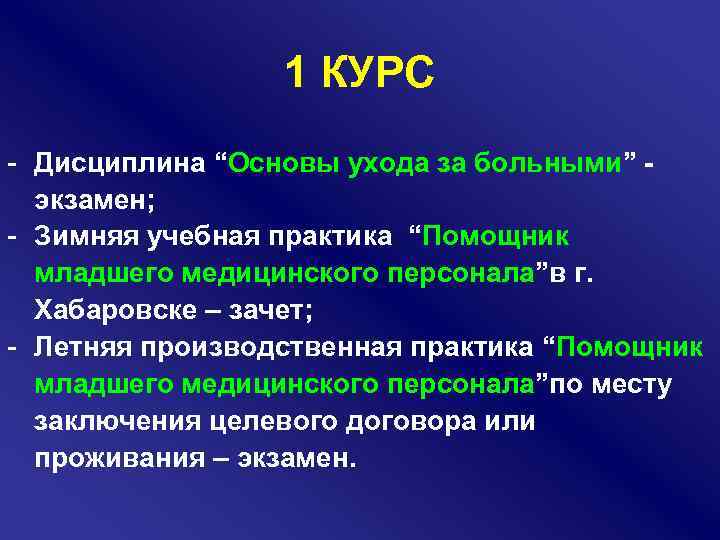 1 КУРС

- Дисциплина “Основы ухода за больными” - экзамен;
- Зимняя учебная практика “Помощник младшего медицинского персонала”в г. Хабаровске – зачет;
- Летняя производственная практика “Помощник младшего медицинского персонала”по месту заключения целевого договора или проживания – экзамен.